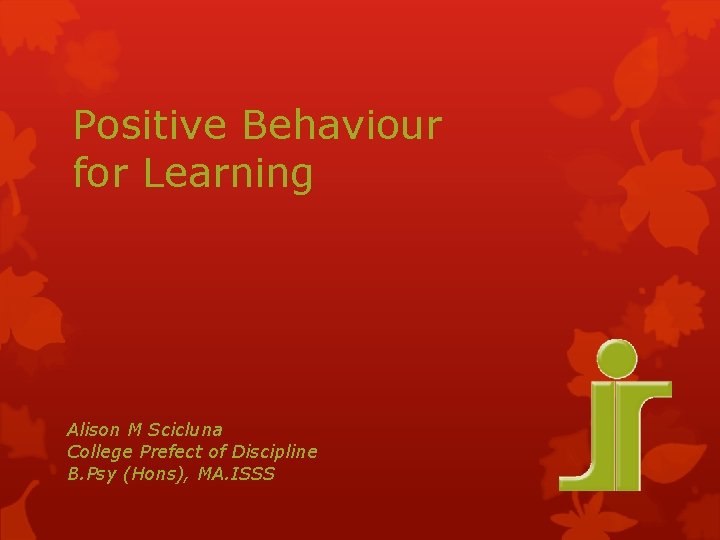 Positive Behaviour for Learning

Alison M Scicluna
College Prefect of Discipline
B.Psy (Hons), MA.ISSS